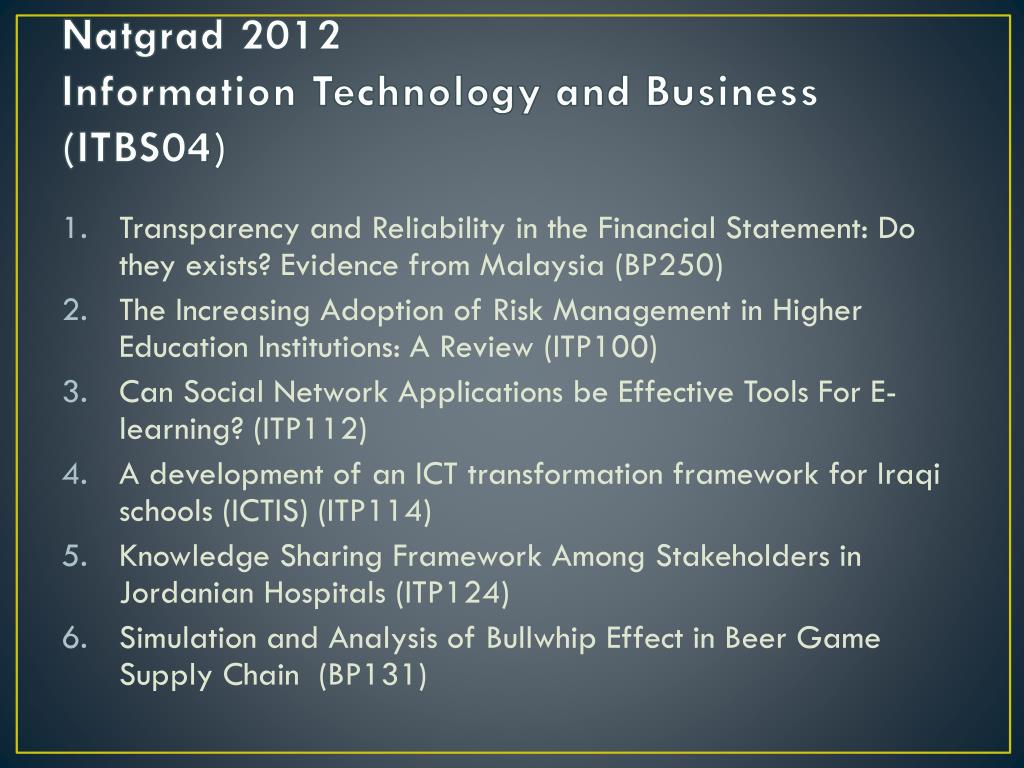 Natgrad 2012
Information Technology and Business (ITBS04)

1. Transparency and Reliability in the Financial Statement: Do they exists? Evidence from Malaysia (BP250)
2. The Increasing Adoption of Risk Management in Higher Education Institutions: A Review (ITP100)
3. Can Social Network Applications be Effective Tools For E-learning? (ITP112)
4. A development of an ICT transformation framework for Iraqi schools (ICTIS) (ITP114)
5. Knowledge Sharing Framework Among Stakeholders in Jordanian Hospitals (ITP124)
6. Simulation and Analysis of Bullwhip Effect in Beer Game Supply Chain (BP131)